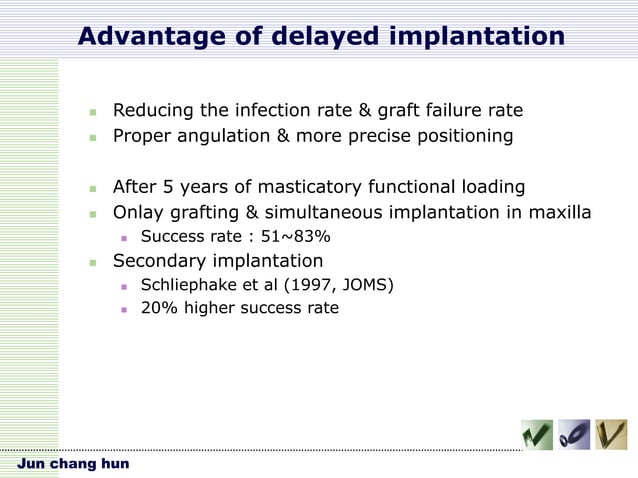 Advantage of delayed implantation

- Reducing the infection rate & graft failure rate
- Proper angulation & more precise positioning

- After 5 years of masticatory functional loading
- Onlay grafting & simultaneous implantation in maxilla
  - Success rate : 51~83%
- Secondary implantation
  - Schliephake et al (1997, JOMS)
  - 20% higher success rate

Jun chang hun